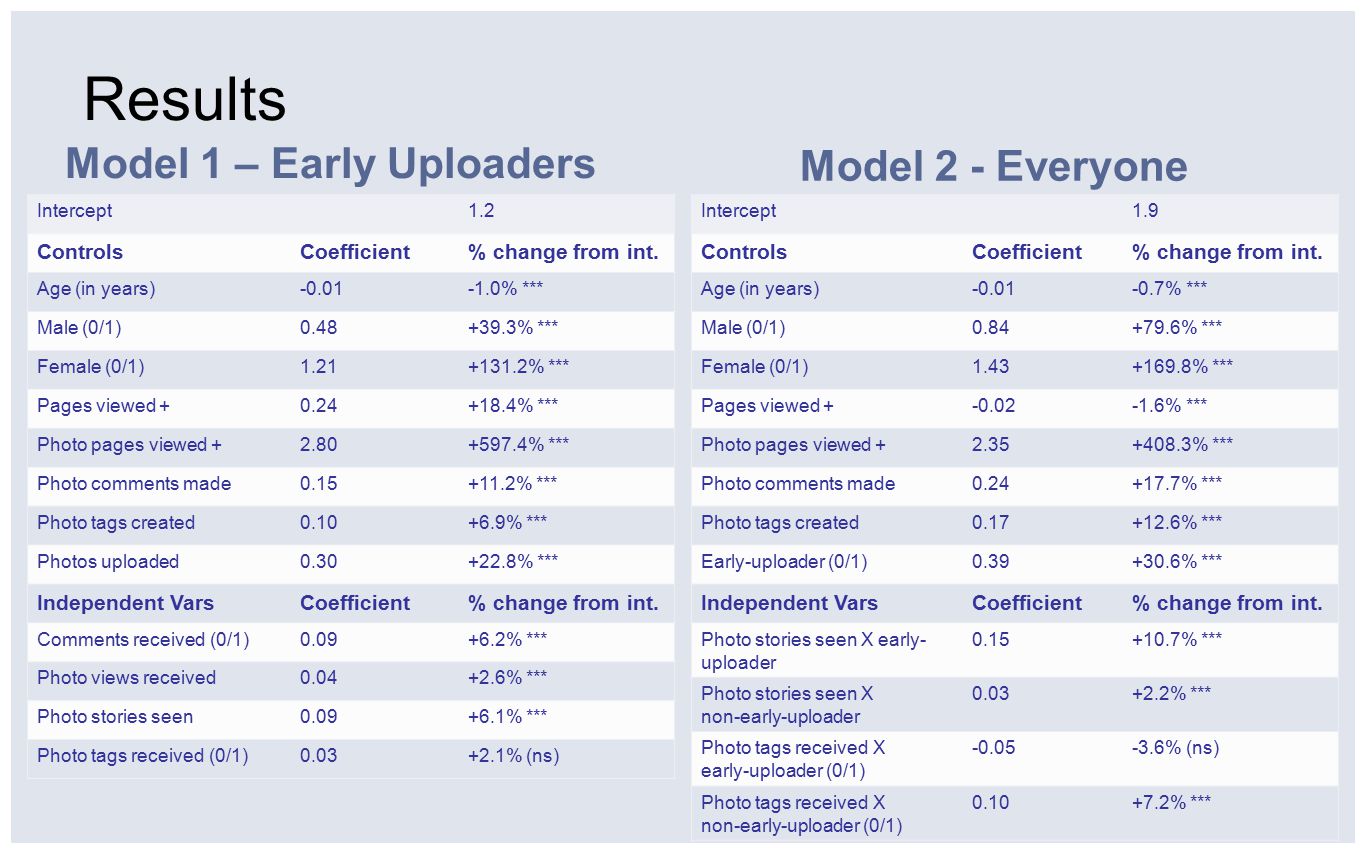 Results

Model 1 – Early Uploaders

| Intercept | | 1.2 |
|---|---|---|
| **Controls** | **Coefficient** | **% change from int.** |
| Age (in years) | -0.01 | -1.0% *** |
| Male (0/1) | 0.48 | +39.3% *** |
| Female (0/1) | 1.21 | +131.2% *** |
| Pages viewed + | 0.24 | +18.4% *** |
| Photo pages viewed + | 2.80 | +597.4% *** |
| Photo comments made | 0.15 | +11.2% *** |
| Photo tags created | 0.10 | +6.9% *** |
| Photos uploaded | 0.30 | +22.8% *** |
| **Independent Vars** | **Coefficient** | **% change from int.** |
| Comments received (0/1) | 0.09 | +6.2% *** |
| Photo views received | 0.04 | +2.6% *** |
| Photo stories seen | 0.09 | +6.1% *** |
| Photo tags received (0/1) | 0.03 | +2.1% (ns) |

Model 2 - Everyone

| Intercept | | 1.9 |
|---|---|---|
| **Controls** | **Coefficient** | **% change from int.** |
| Age (in years) | -0.01 | -0.7% *** |
| Male (0/1) | 0.84 | +79.6% *** |
| Female (0/1) | 1.43 | +169.8% *** |
| Pages viewed + | -0.02 | -1.6% *** |
| Photo pages viewed + | 2.35 | +408.3% *** |
| Photo comments made | 0.24 | +17.7% *** |
| Photo tags created | 0.17 | +12.6% *** |
| Early-uploader (0/1) | 0.39 | +30.6% *** |
| **Independent Vars** | **Coefficient** | **% change from int.** |
| Photo stories seen X early-uploader | 0.15 | +10.7% *** |
| Photo stories seen X non-early-uploader | 0.03 | +2.2% *** |
| Photo tags received X early-uploader (0/1) | -0.05 | -3.6% (ns) |
| Photo tags received X non-early-uploader (0/1) | 0.10 | +7.2% *** |